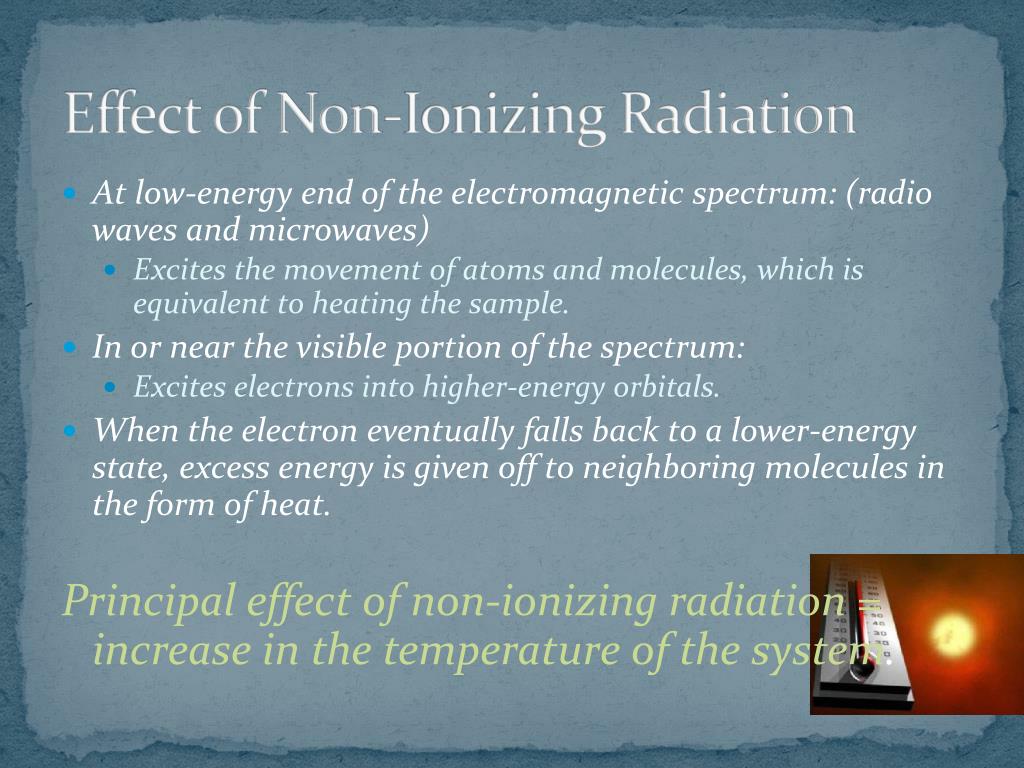 Effect of Non-Ionizing Radiation

At low-energy end of the electromagnetic spectrum: (radio waves and microwaves)

Excites the movement of atoms and molecules, which is equivalent to heating the sample.

In or near the visible portion of the spectrum:

Excites electrons into higher-energy orbitals.

When the electron eventually falls back to a lower-energy state, excess energy is given off to neighboring molecules in the form of heat.

Principal effect of non-ionizing radiation = increase in the temperature of the system.